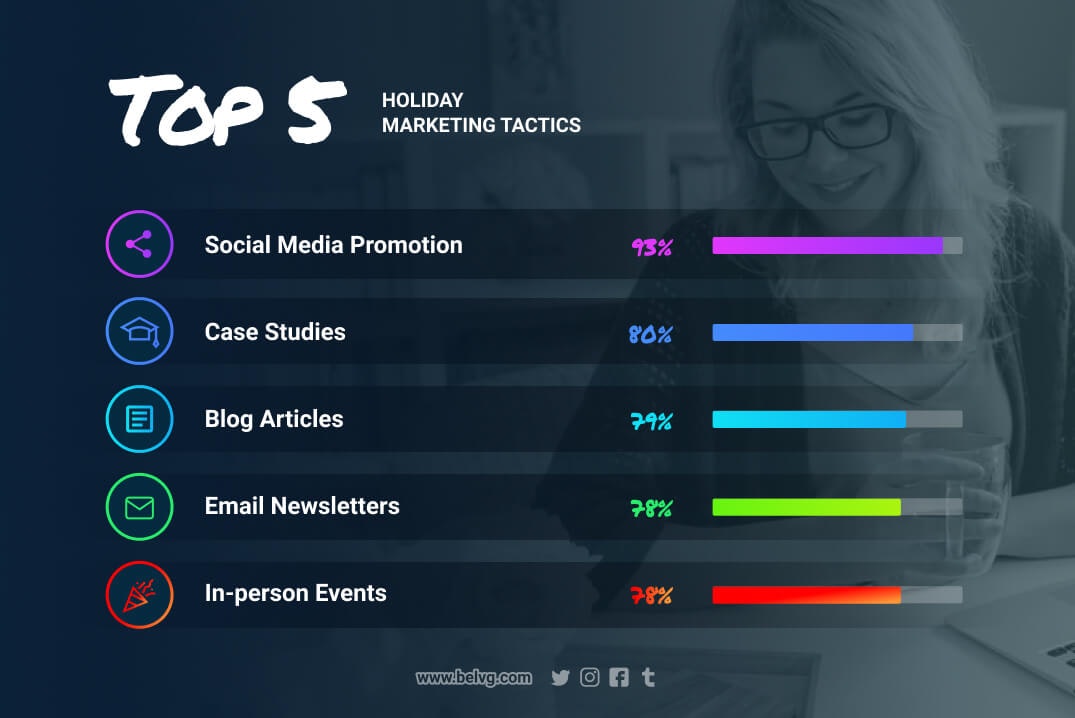 TOP 5

HOLIDAY
MARKETING TACTICS

Social Media Promotion 93%

Case Studies 80%

Blog Articles 79%

Email Newsletters 78%

In-person Events 78%

www.belvg.com